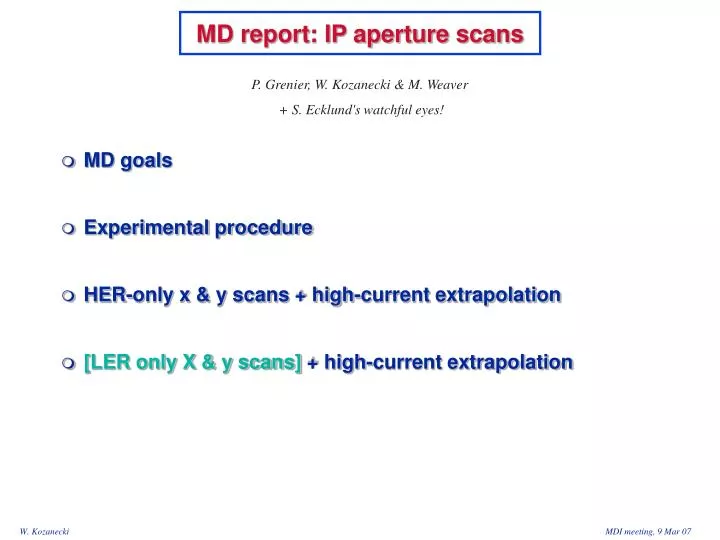 MD report: IP aperture scans

P. Grenier, W. Kozanecki & M. Weaver

+ S. Ecklund's watchful eyes!

MD goals

Experimental procedure

HER-only x & y scans + high-current extrapolation

[LER only X & y scans] + high-current extrapolation

W. Kozanecki

MDI meeting, 9 Mar 07